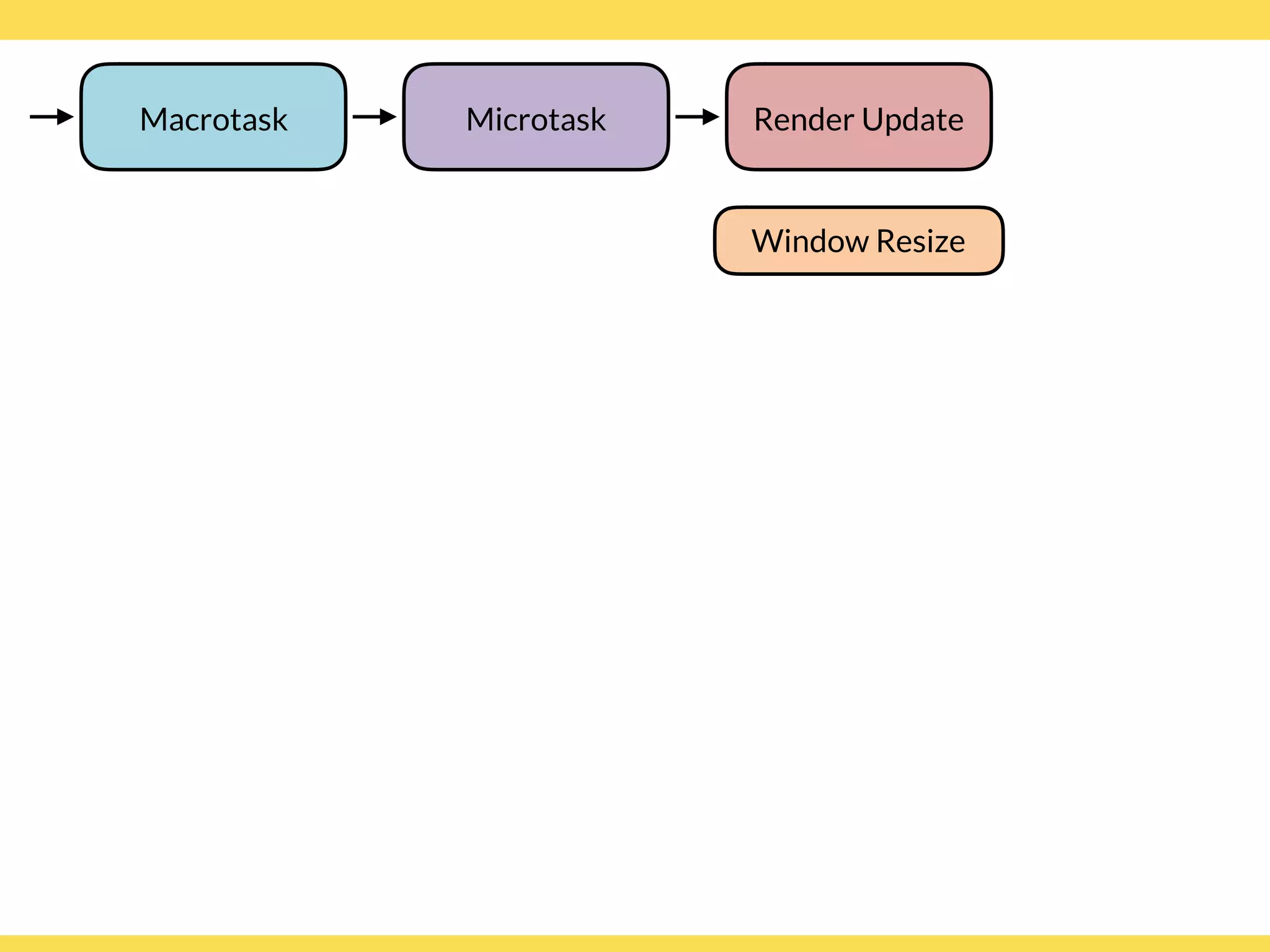 Macrotask

Microtask

Render Update

Window Resize